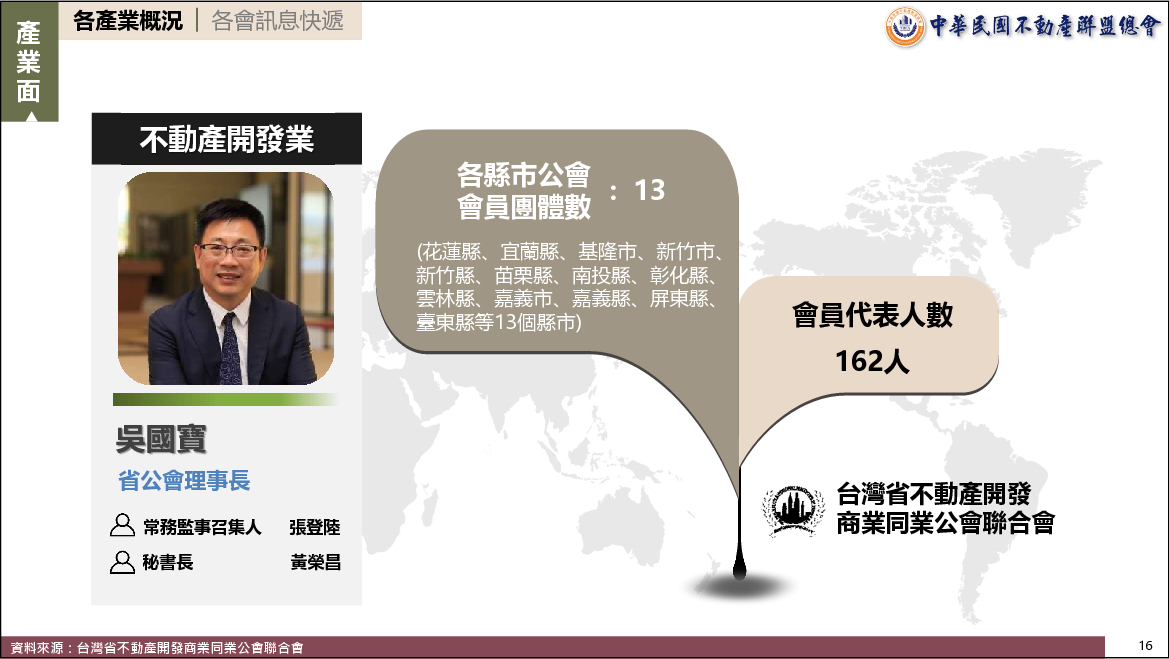 產業面

各產業概況 | 各會訊息快遞

中華民國不動產聯盟總會

不動產開發業

吳國寶
省公會理事長

常務監事召集人 張登陸
秘書長 黃榮昌

各縣市公會會員團體數 : 13

(花蓮縣、宜蘭縣、基隆市、新竹市、新竹縣、苗栗縣、南投縣、彰化縣、雲林縣、嘉義市、嘉義縣、屏東縣、臺東縣等13個縣市)

會員代表人數
162人

台灣省不動產開發商業同業公會聯合會

資料來源：台灣省不動產開發商業同業公會聯合會

16